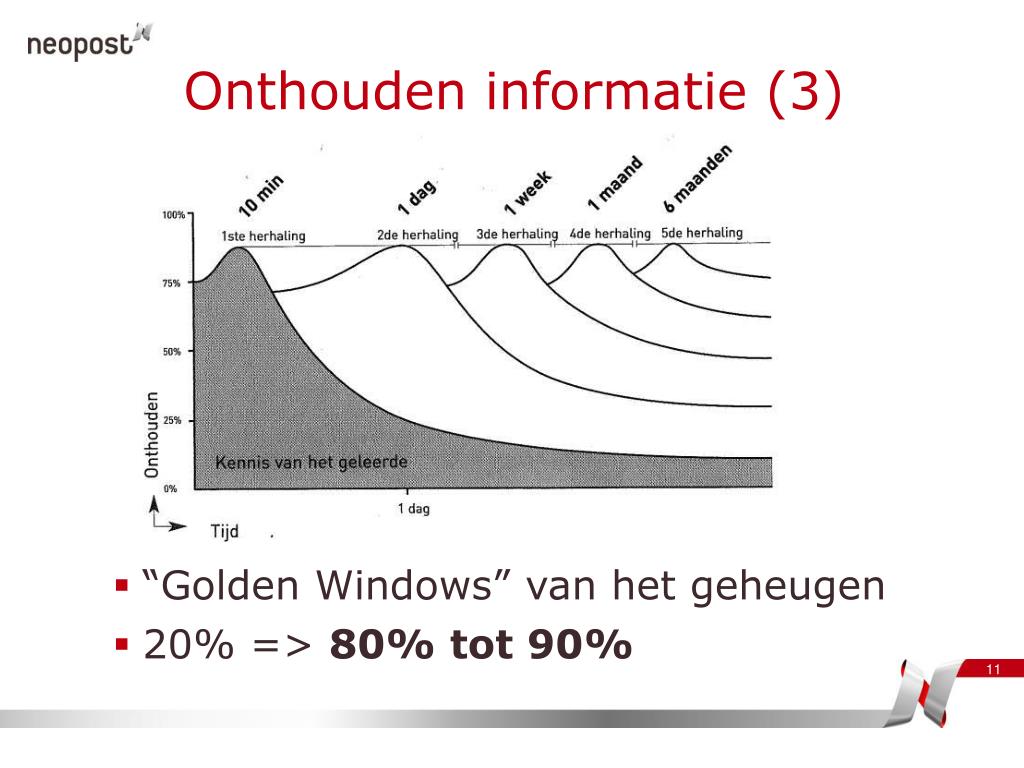 neopost

Onthouden informatie (3)

10 min
1 dag
1 week
1 maand
6 maanden

100%
75%
50%
25%
0%

1ste herhaling
2de herhaling
3de herhaling
4de herhaling
5de herhaling

Onthouden

Kennis van het geleerde

1 dag

Tijd

▪ “Golden Windows” van het geheugen
▪ 20% => **80% tot 90%**

11